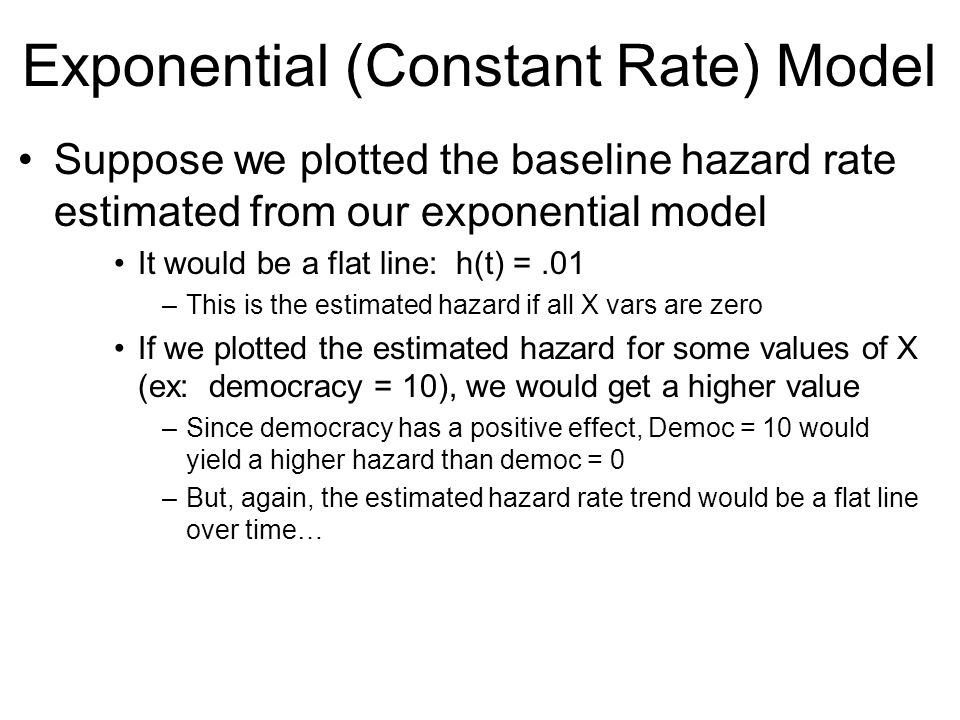 Exponential (Constant Rate) Model

• Suppose we plotted the baseline hazard rate estimated from our exponential model

• It would be a flat line: h(t) = .01

– This is the estimated hazard if all X vars are zero

• If we plotted the estimated hazard for some values of X (ex: democracy = 10), we would get a higher value

– Since democracy has a positive effect, Democ = 10 would yield a higher hazard than democ = 0

– But, again, the estimated hazard rate trend would be a flat line over time…